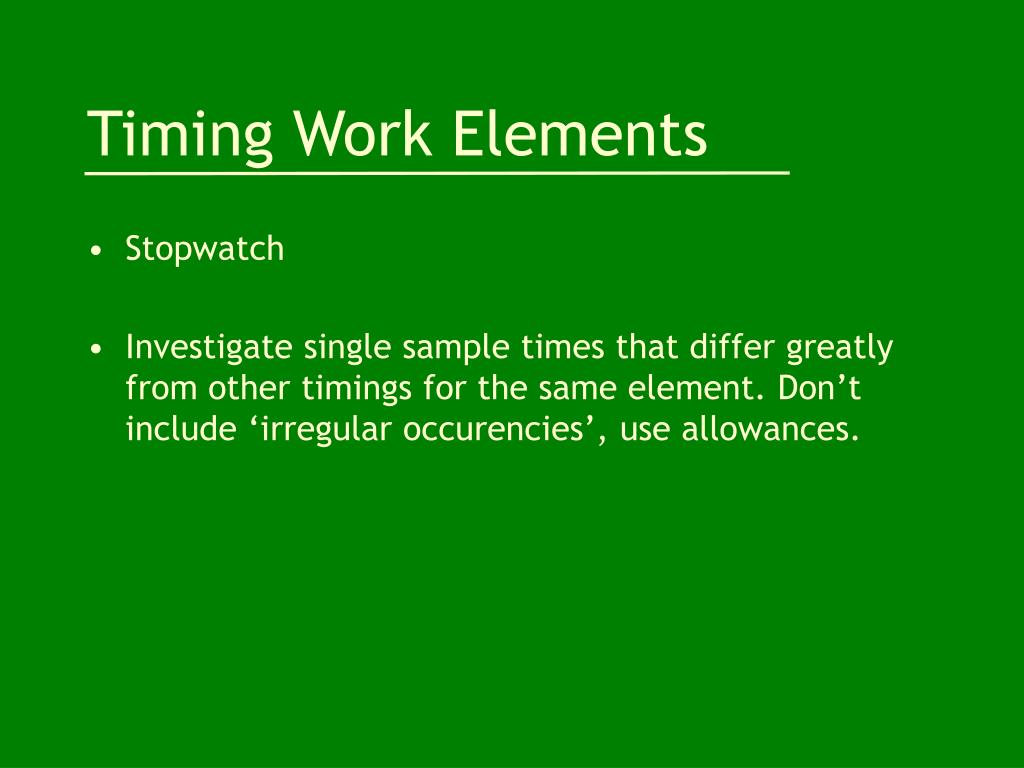 Timing Work Elements

• Stopwatch

• Investigate single sample times that differ greatly from other timings for the same element. Don’t include ‘irregular occurencies’, use allowances.